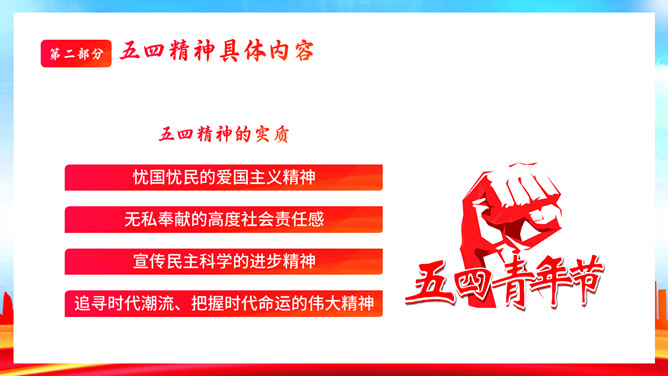 第二部分 五四精神具体内容

五四精神的实质

忧国忧民的爱国主义精神

无私奉献的高度社会责任感

宣传民主科学的进步精神

追寻时代潮流、把握时代命运的伟大精神

五四青年节